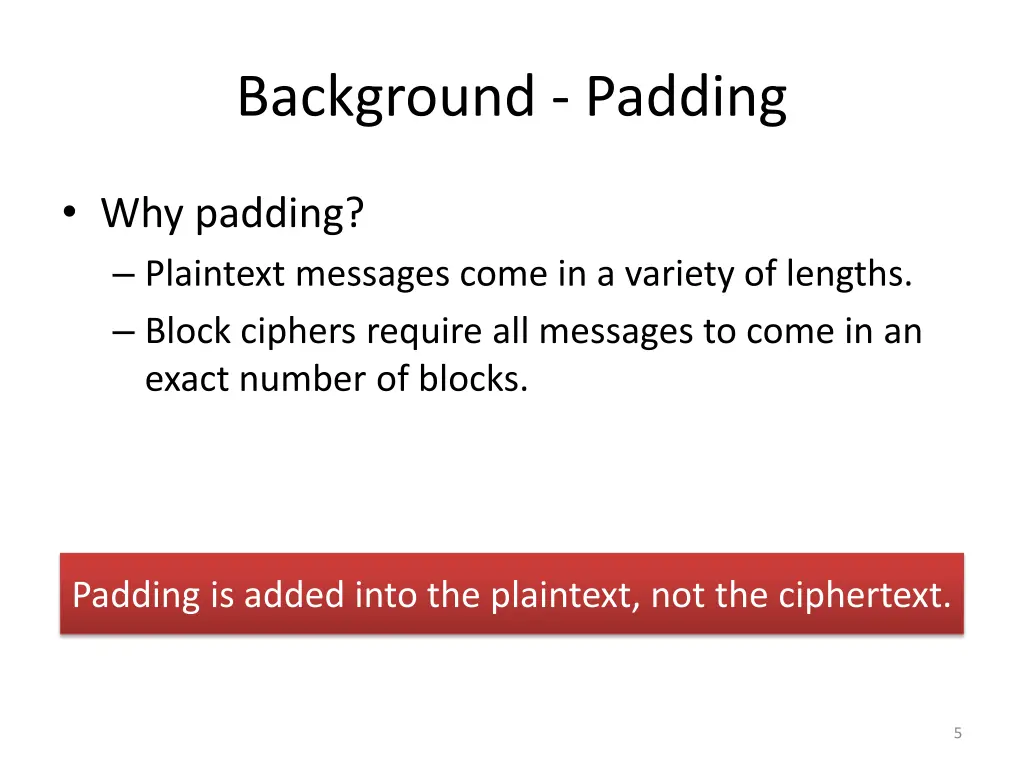 Background - Padding

• Why padding?
– Plaintext messages come in a variety of lengths.
– Block ciphers require all messages to come in an exact number of blocks.

Padding is added into the plaintext, not the ciphertext.

5